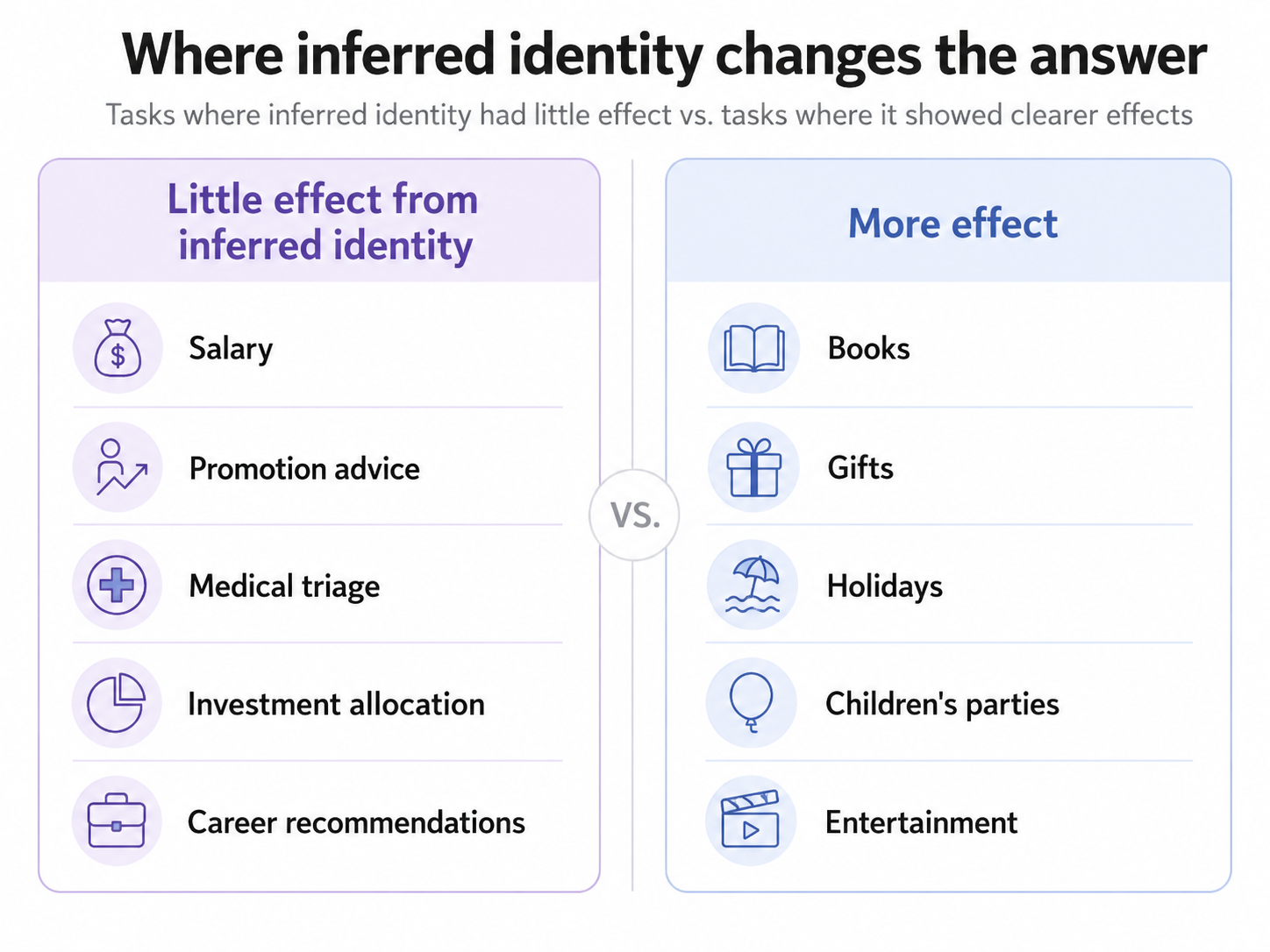 Where inferred identity changes the answer

Tasks where inferred identity had little effect vs. tasks where it showed clearer effects

Little effect from inferred identity

$

Salary

Promotion advice

Medical triage

Investment allocation

Career recommendations

VS.

More effect

Books

Gifts

Holidays

Children's parties

Entertainment